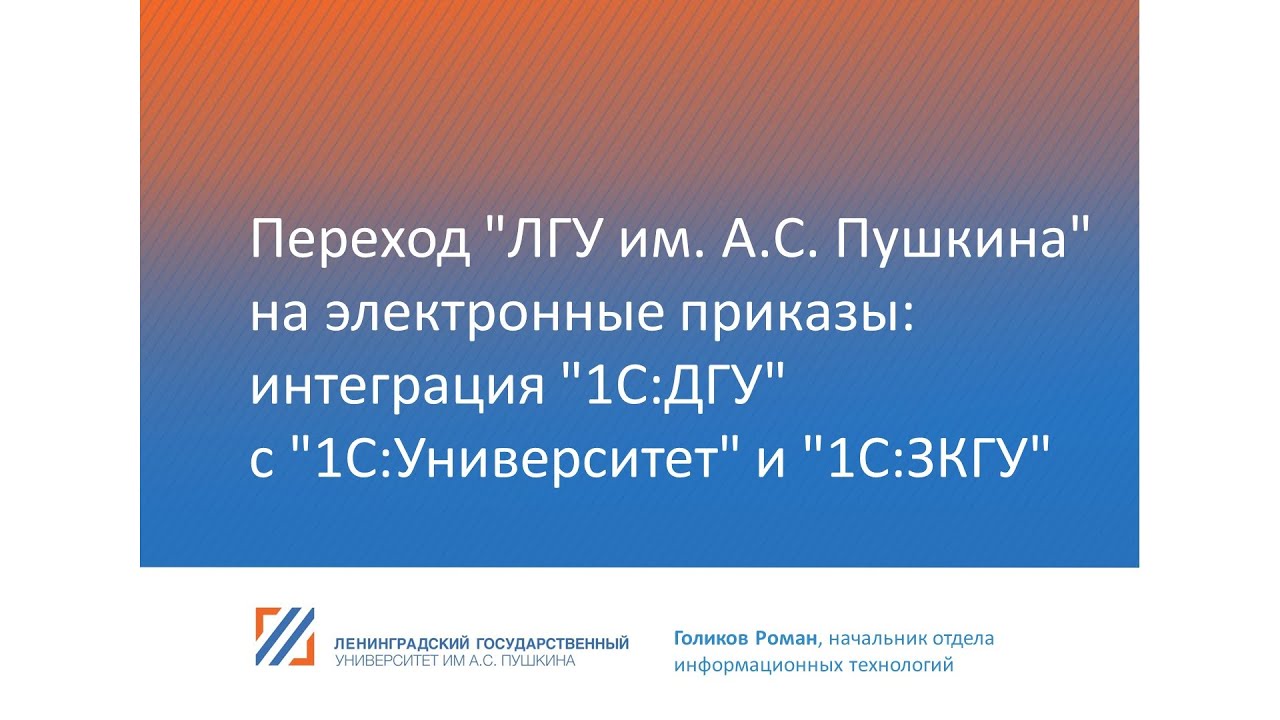 Переход "ЛГУ им. А.С. Пушкина" на электронные приказы: интеграция "1С:ДГУ" с "1С:Университет" и "1С:ЗКГУ"

ЛЕНИНГРАДСКИЙ ГОСУДАРСТВЕННЫЙ
УНИВЕРСИТЕТ ИМ А.С. ПУШКИНА

Голиков Роман, начальник отдела информационных технологий